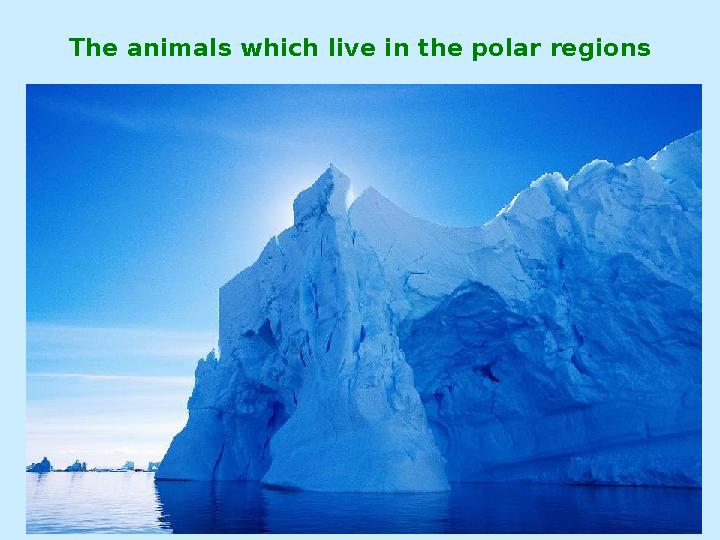 The animals which live in the polar regions